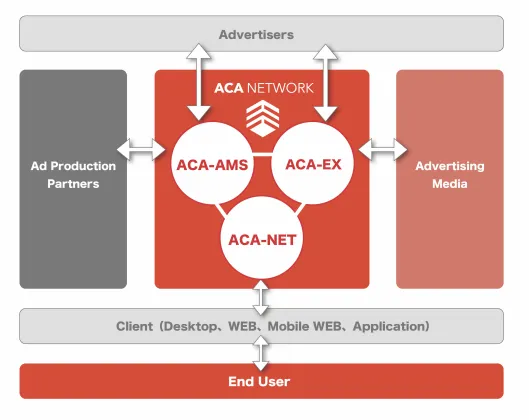 Advertisers

Ad Production Partners

ACA NETWORK

ACA-AMS

ACA-EX

ACA-NET

Advertising Media

Client（Desktop、WEB、Mobile WEB、Application）

End User